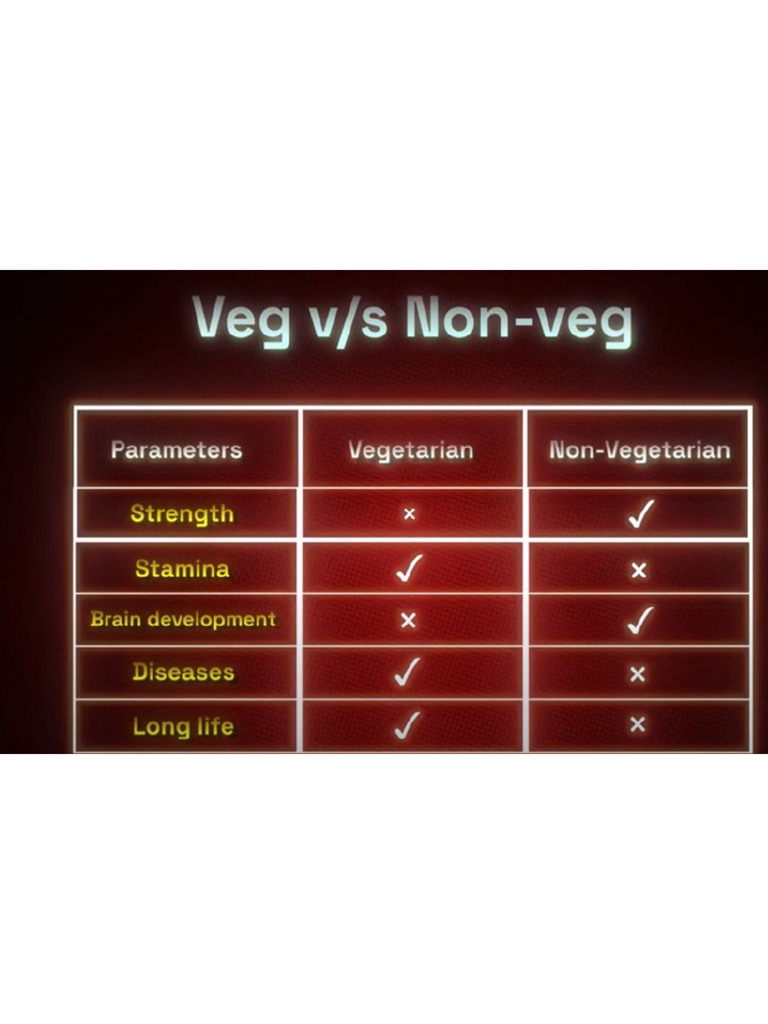 Veg v/s Non-veg

| Parameters | Vegetarian | Non-Vegetarian |
|---|---|---|
| Strength | × | ✓ |
| Stamina | ✓ | × |
| Brain development | × | ✓ |
| Diseases | ✓ | × |
| Long life | ✓ | × |